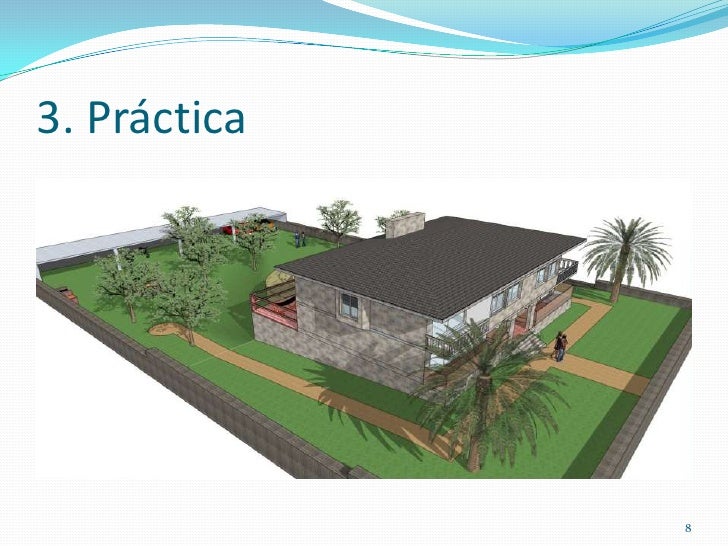 3. Práctica

8